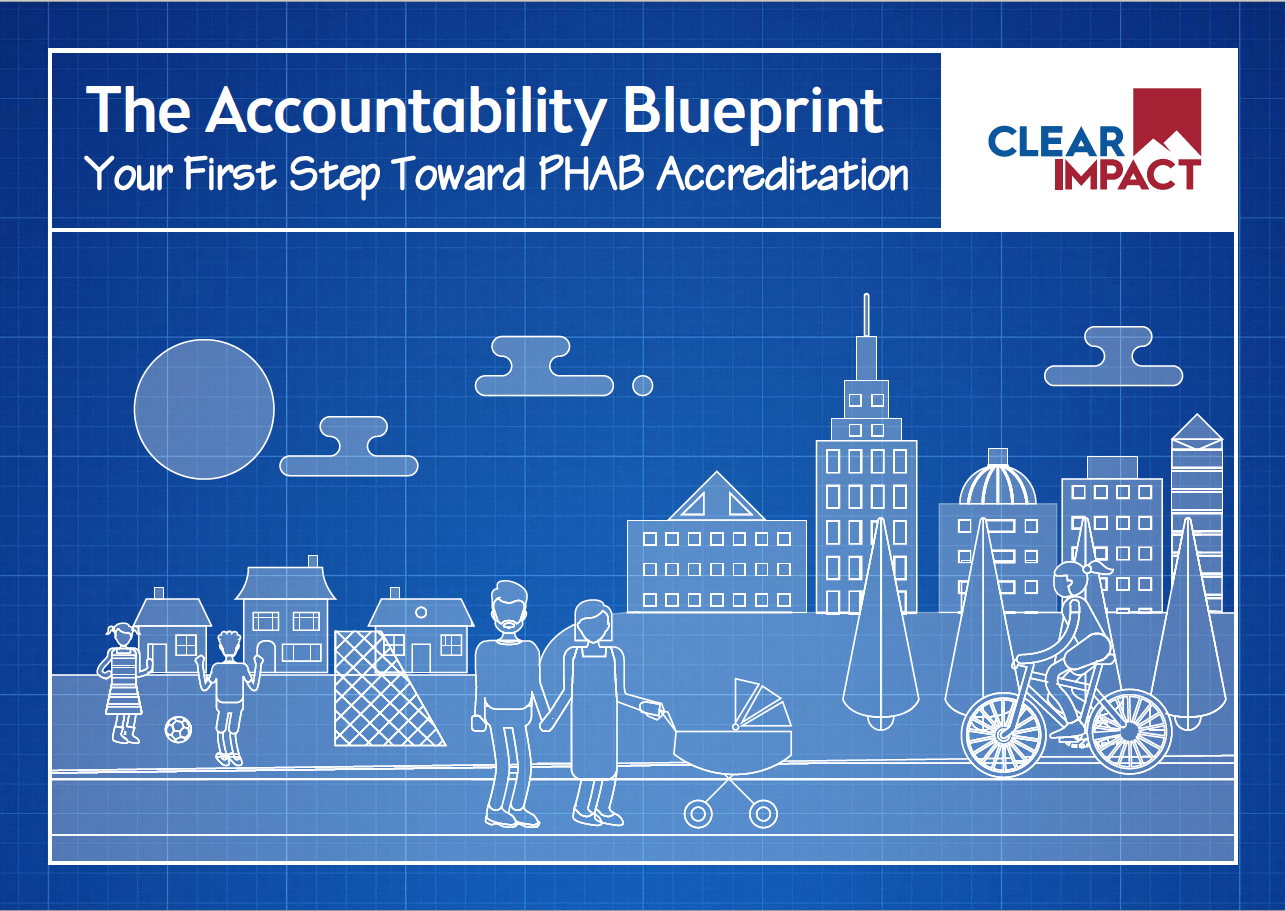 The Accountability Blueprint
Your First Step Toward PHAB Accreditation

CLEAR IMPACT